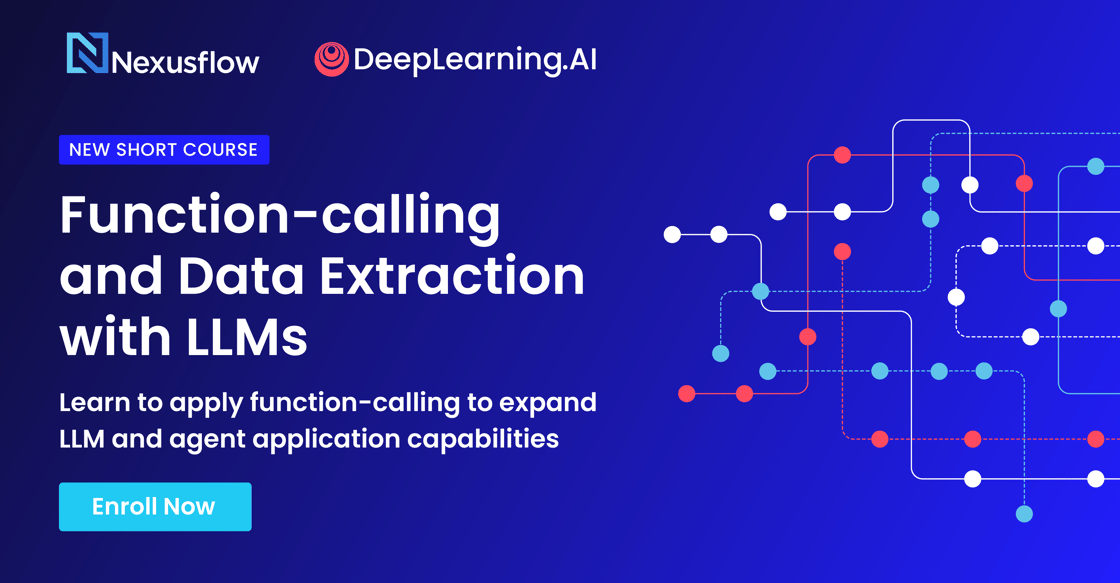 Nexusflow DeepLearning.AI

NEW SHORT COURSE

Function-calling and Data Extraction with LLMs

Learn to apply function-calling to expand LLM and agent application capabilities

Enroll Now